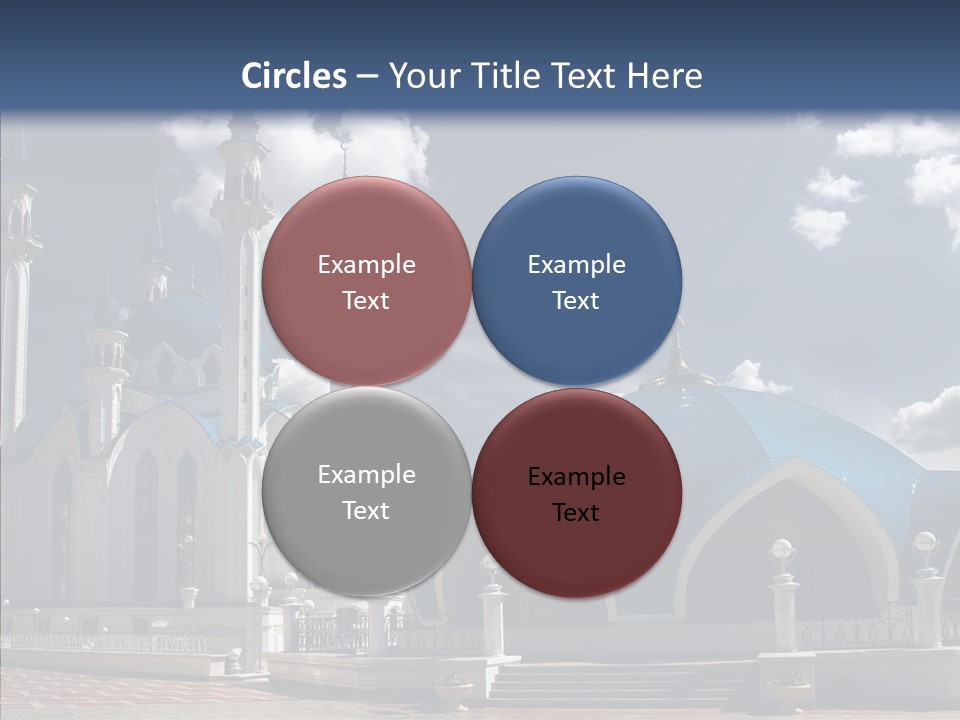 Circles – Your Title Text Here

Example Text

Example Text

Example Text

Example Text